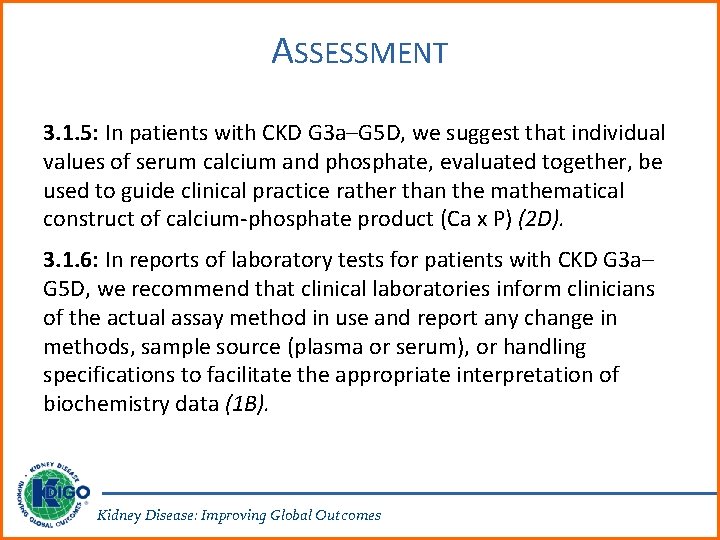 ASSESSMENT

3.1.5: In patients with CKD G3a–G5D, we suggest that individual values of serum calcium and phosphate, evaluated together, be used to guide clinical practice rather than the mathematical construct of calcium-phosphate product (Ca x P) (2D).

3.1.6: In reports of laboratory tests for patients with CKD G3a–G5D, we recommend that clinical laboratories inform clinicians of the actual assay method in use and report any change in methods, sample source (plasma or serum), or handling specifications to facilitate the appropriate interpretation of biochemistry data (1B).

KIDNEY DISEASE IMPROVING GLOBAL OUTCOMES KDIGO

Kidney Disease: Improving Global Outcomes